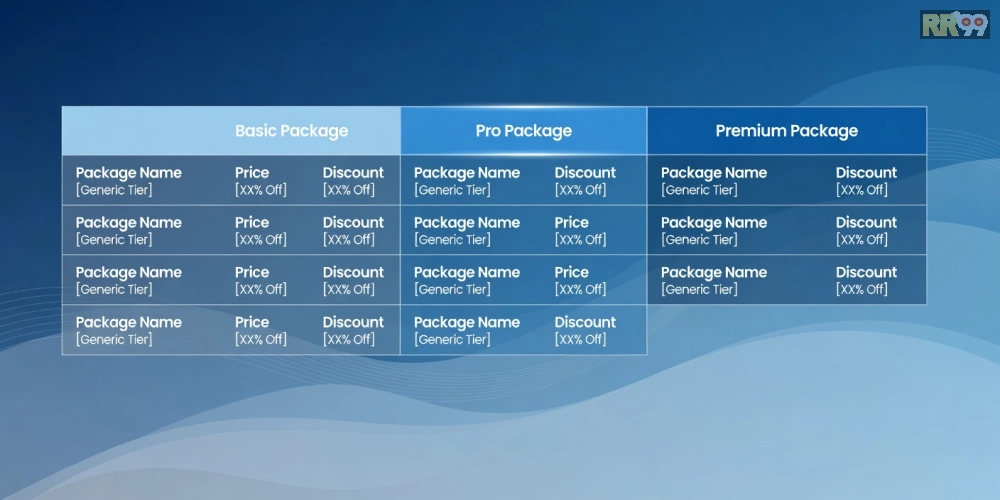 RR99

| Basic Package | | | Pro Package | | Premium Package | |
|---|---|---|---|---|---|---|
| Package Name [Generic Tier] | Price [XX% Off] | Discount [XX% Off] | Package Name [Generic Tier] | Discount [XX% Off] | Package Name [Generic Tier] | Discount [XX% Off] |
| Package Name [Generic Tier] | Price [XX% Off] | Discount [XX% Off] | Package Name [Generic Tier] | Price [XX% Off] | Package Name [Generic Tier] | Discount [XX% Off] |
| Package Name [Generic Tier] | Price [XX% Off] | Discount [XX% Off] | Package Name [Generic Tier] | Price [XX% Off] | Package Name [Generic Tier] | Discount [XX% Off] |
| Package Name [Generic Tier] | Price [XX% Off] | Discount [XX% Off] | Package Name [Generic Tier] | Discount [XX% Off] | | |